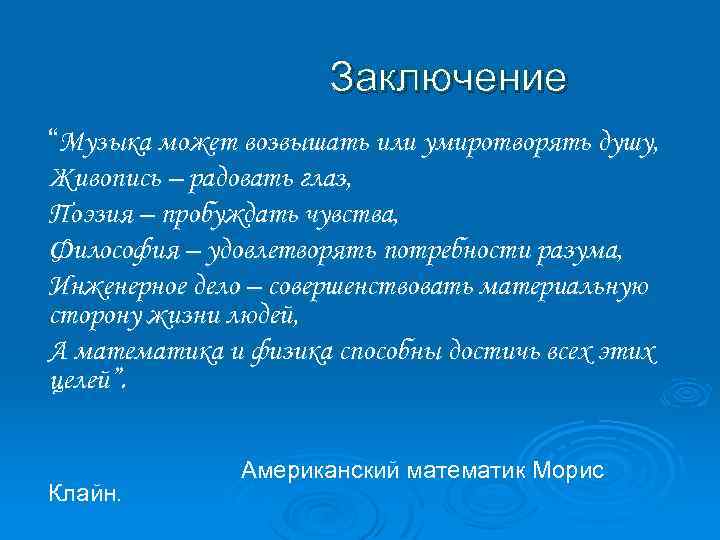 Заключение

“Музыка может возвышать или умиротворять душу,
Живопись – радовать глаз,
Поэзия – пробуждать чувства,
Философия – удовлетворять потребности разума,
Инженерное дело – совершенствовать материальную сторону жизни людей,
А математика и физика способны достичь всех этих целей”.

Американский математик Морис Клайн.